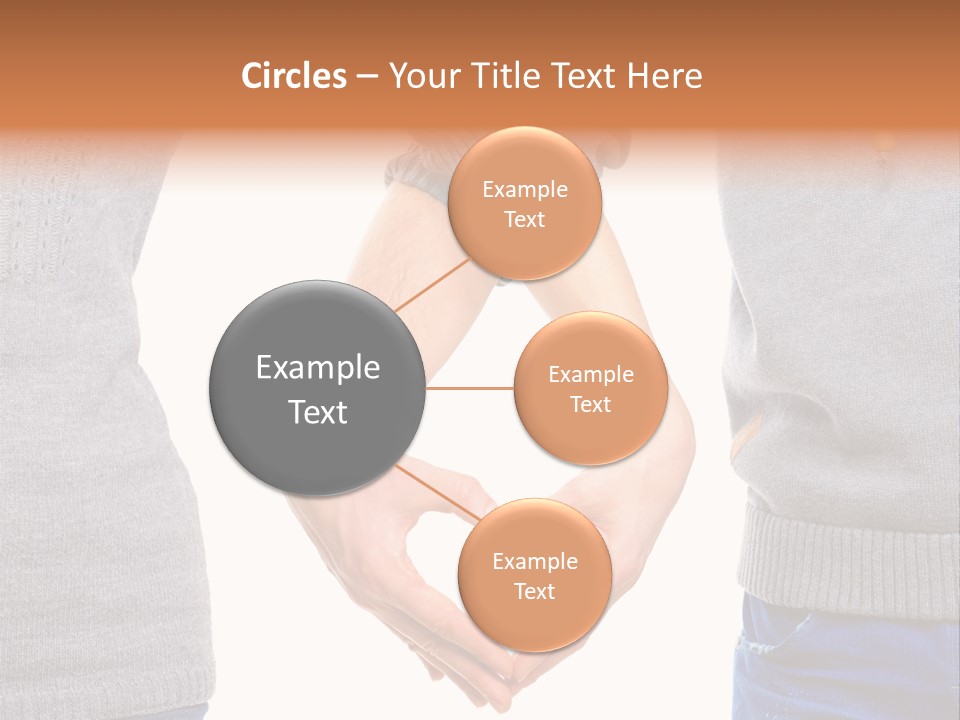 Circles – Your Title Text Here

Example Text

Example Text

Example Text

Example Text